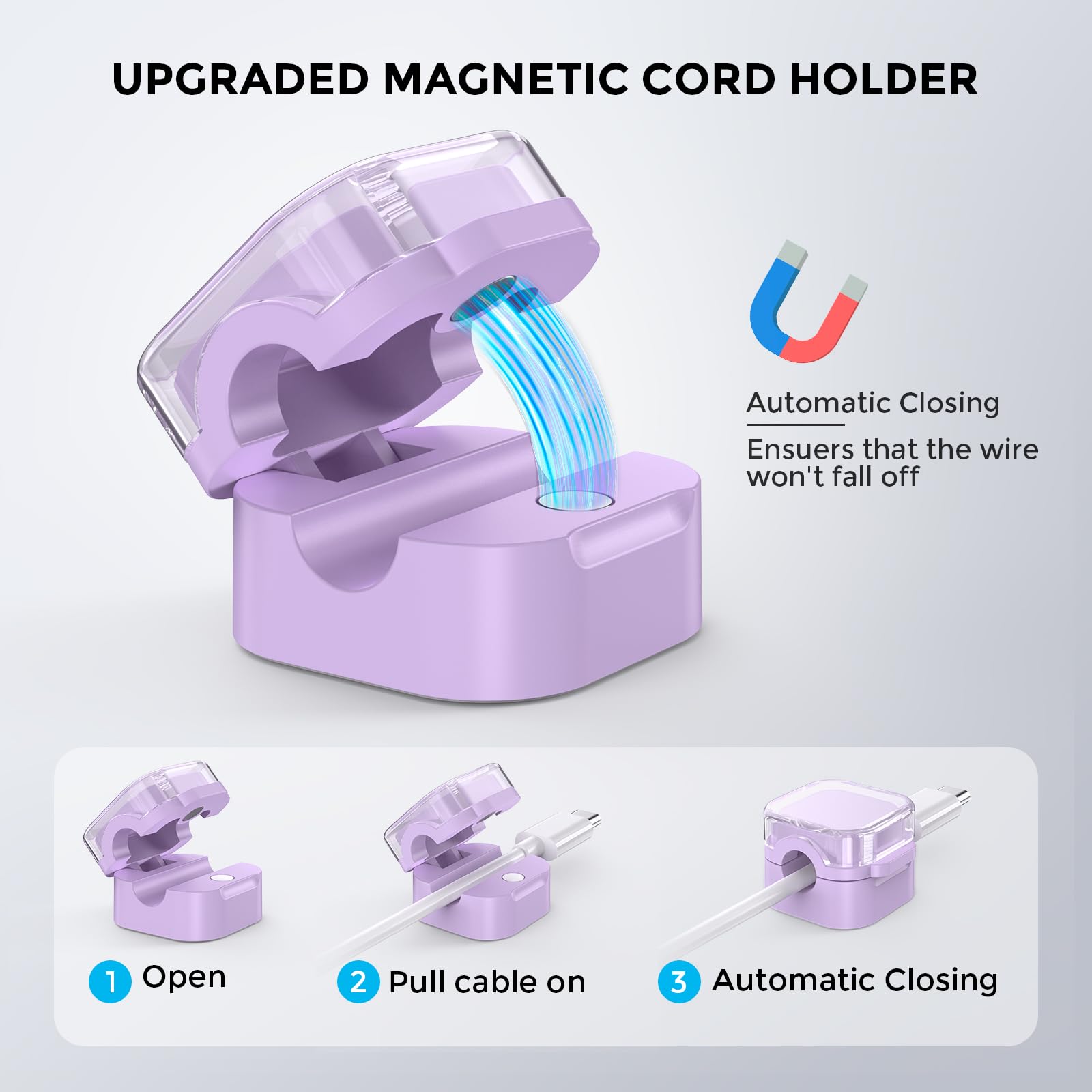 UPGRADED MAGNETIC CORD HOLDER

Automatic Closing

Ensuers that the wire won't fall off

1 Open

2 Pull cable on

3 Automatic Closing